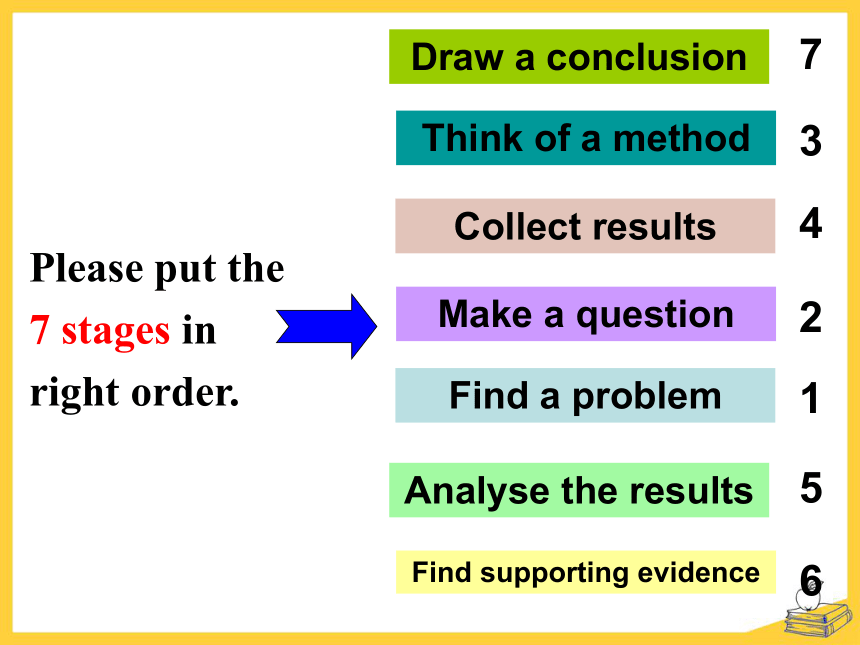 Please put the 7 stages in right order.

Draw a conclusion 7

Think of a method 3

Collect results 4

Make a question 2

Find a problem 1

Analyse the results 5

Find supporting evidence 6